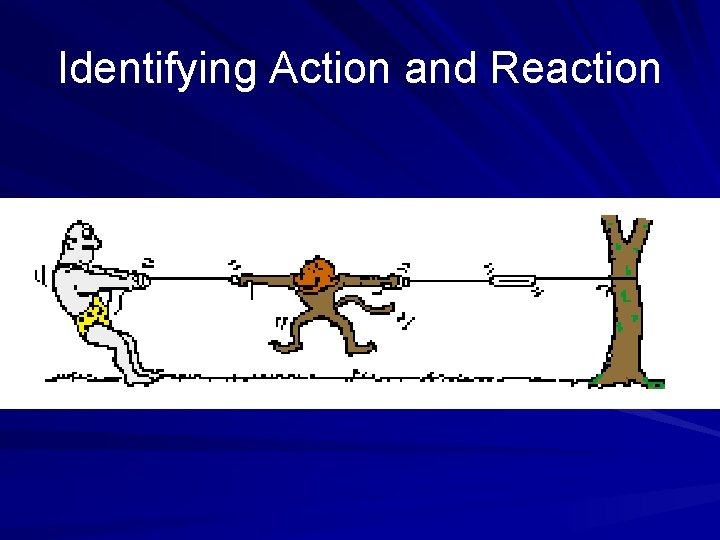 Identifying Action and Reaction